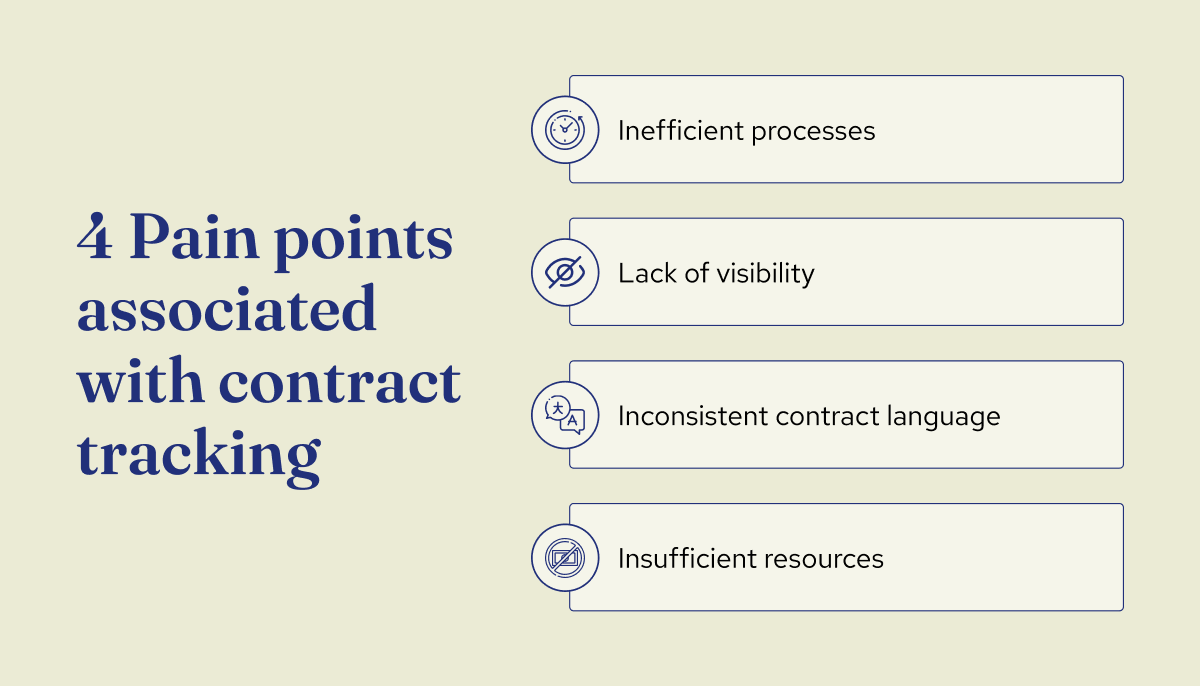 4 Pain points associated with contract tracking

Inefficient processes

Lack of visibility

Inconsistent contract language

Insufficient resources